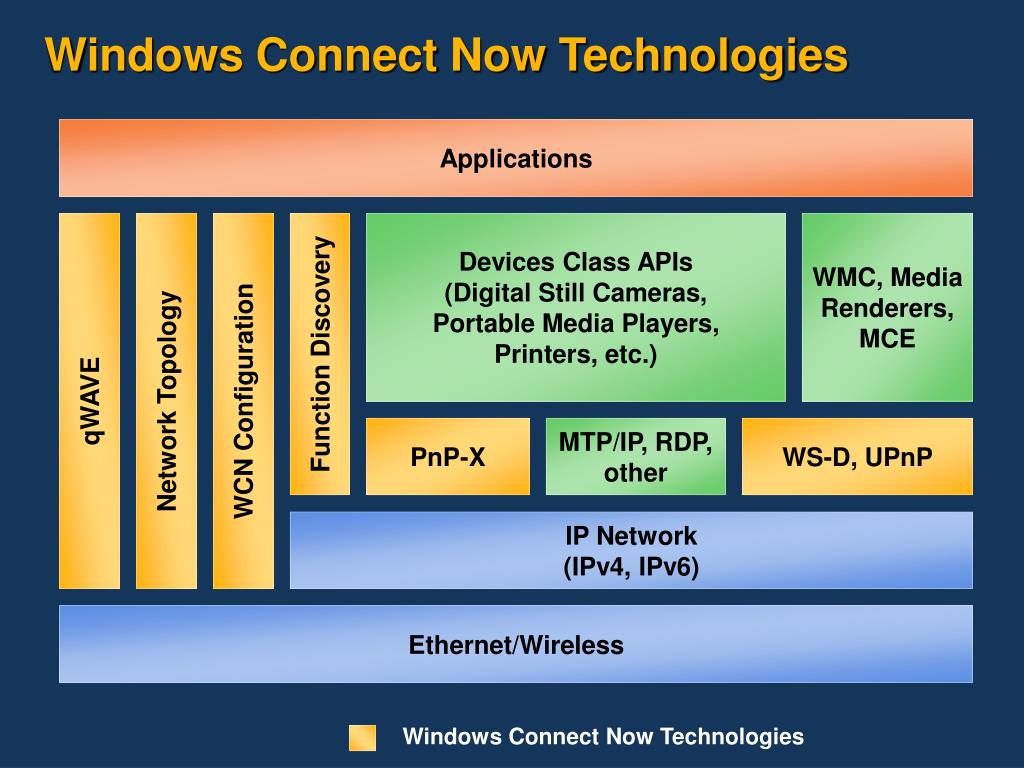 Windows Connect Now Technologies

Applications

qWAVE

Network Topology

WCN Configuration

Function Discovery

Devices Class APIs (Digital Still Cameras, Portable Media Players, Printers, etc.)

WMC, Media Renderers, MCE

PnP-X

MTP/IP, RDP, other

WS-D, UPnP

IP Network (IPv4, IPv6)

Ethernet/Wireless

Windows Connect Now Technologies